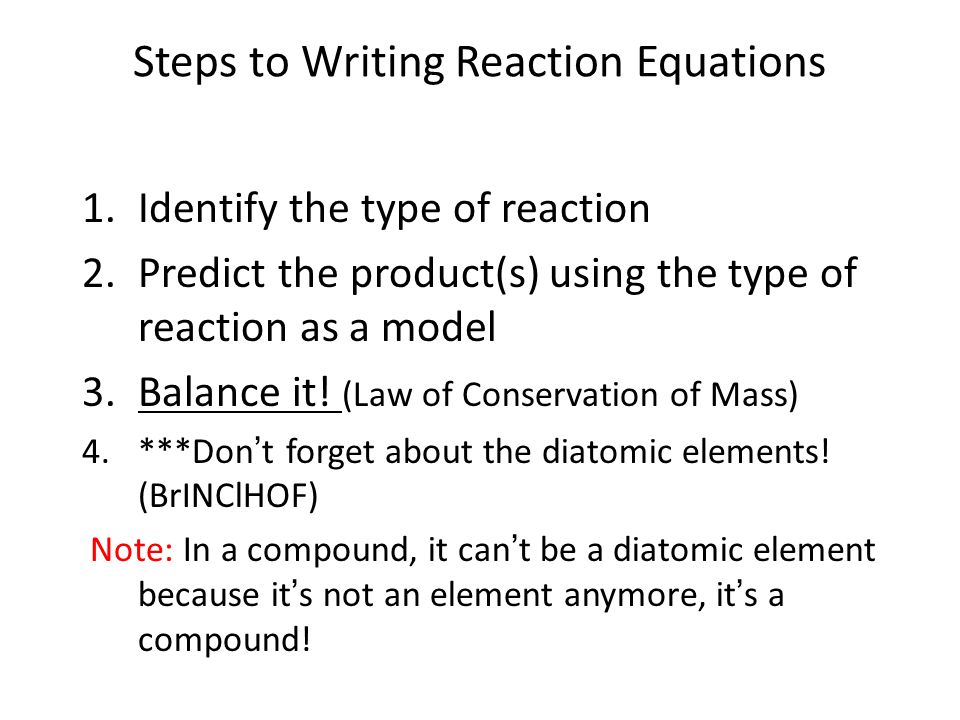 Steps to Writing Reaction Equations

1. Identify the type of reaction
2. Predict the product(s) using the type of reaction as a model
3. Balance it! (Law of Conservation of Mass)
4. ***Don't forget about the diatomic elements! (BrINClHOF)

Note: In a compound, it can't be a diatomic element because it's not an element anymore, it's a compound!